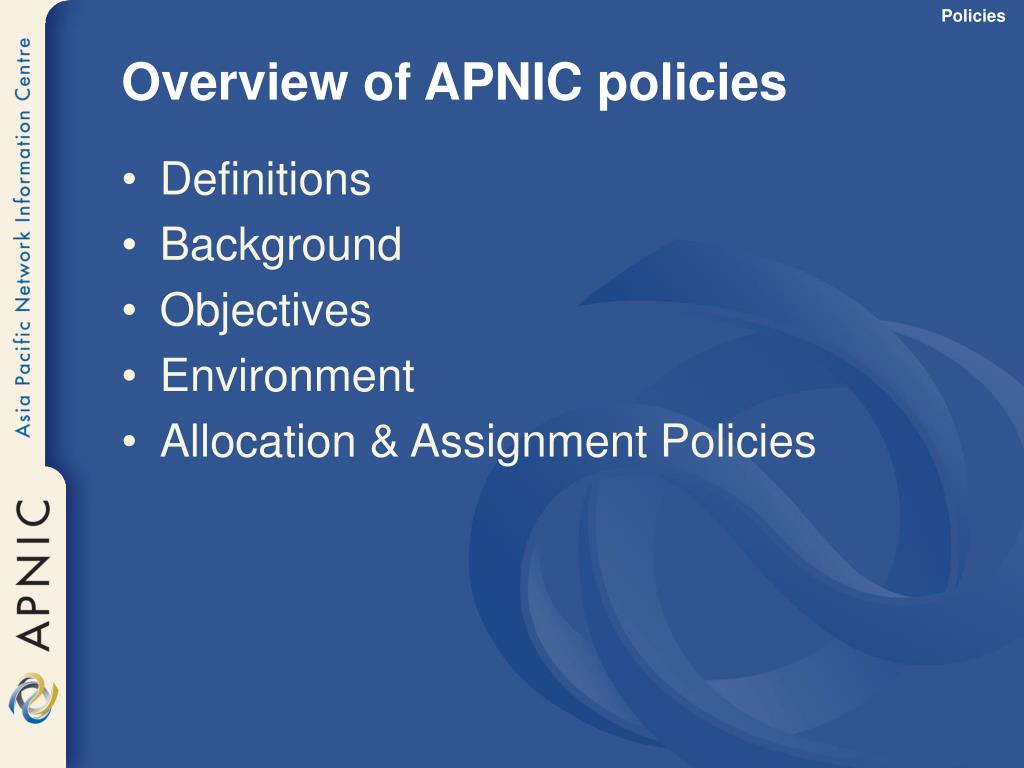 Policies

Asia Pacific Network Information Centre

APNIC

Overview of APNIC policies

• Definitions
• Background
• Objectives
• Environment
• Allocation & Assignment Policies